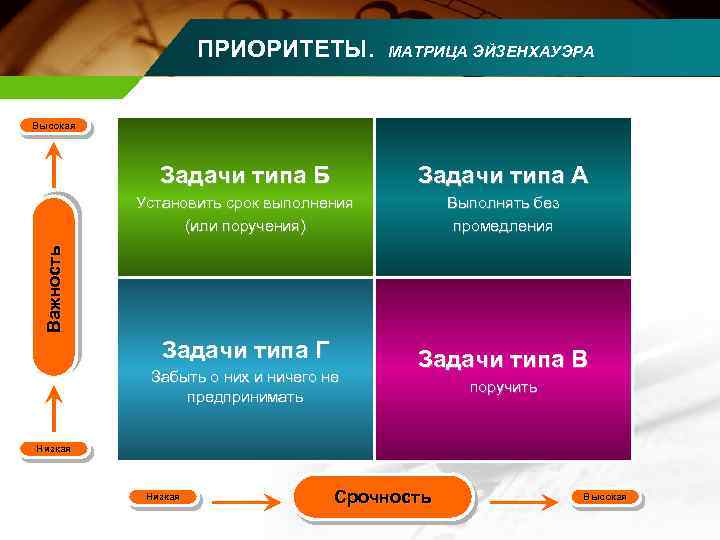 ПРИОРИТЕТЫ. МАТРИЦА ЭЙЗЕНХАУЭРА

Высокая

Важность

Низкая

Задачи типа Б
Установить срок выполнения (или поручения)

Задачи типа А
Выполнять без промедления

Задачи типа Г
Забыть о них и ничего не предпринимать

Задачи типа В
поручить

Низкая

Срочность

Высокая